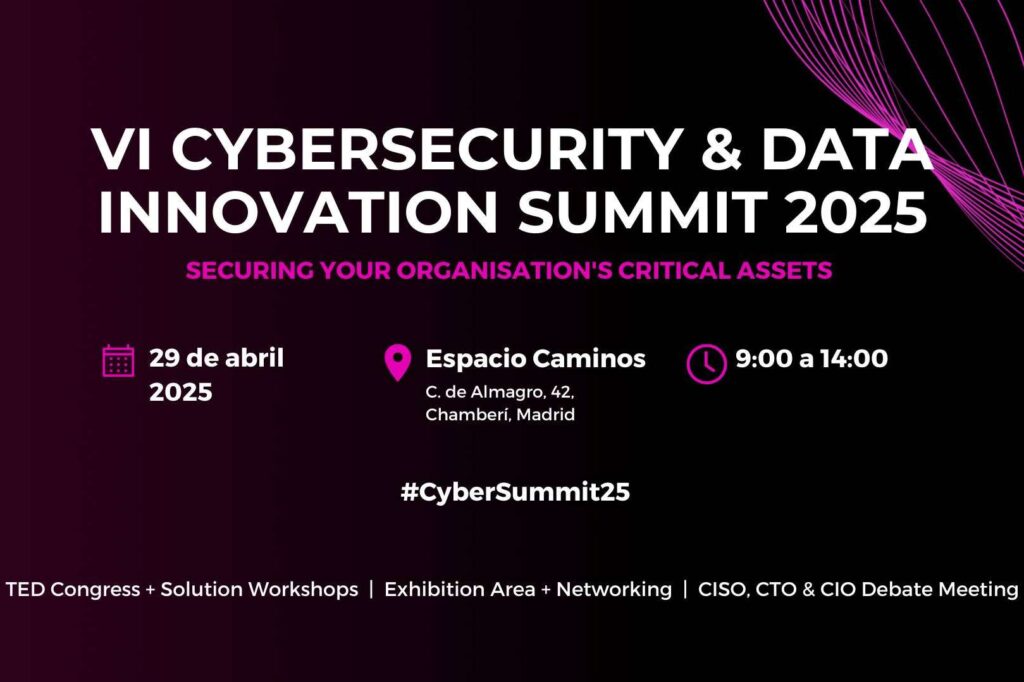 VI CYBERSECURITY & DATA INNOVATION SUMMIT 2025

SECURING YOUR ORGANISATION'S CRITICAL ASSETS

29 de abril 2025

Espacio Caminos
C. de Almagro, 42,
Chamberí, Madrid

9:00 a 14:00

#CyberSummit25

TED Congress + Solution Workshops | Exhibition Area + Networking | CISO, CTO & CIO Debate Meeting